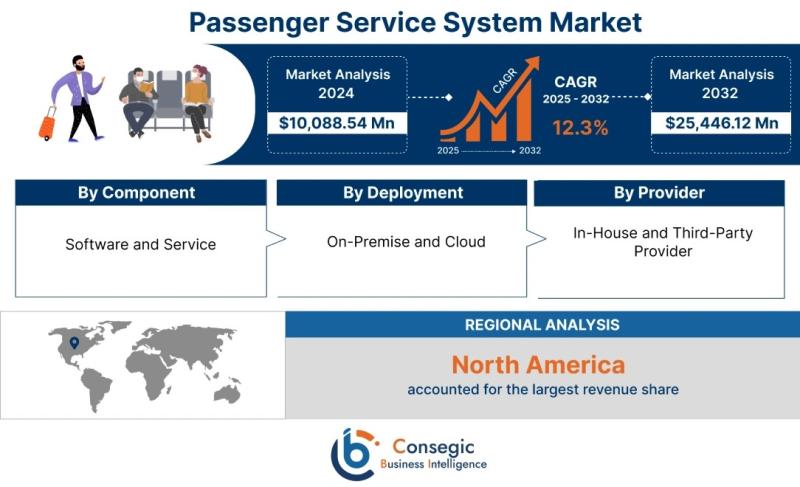 Passenger Service System Market

Market Analysis 2024

$10,088.54 Mn

CAGR

2025

2032

CAGR 2025 - 2032

12.3%

Market Analysis 2032

$25,446.12 Mn

By Component

Software and Service

By Deployment

On-Premise and Cloud

By Provider

In-House and Third-Party Provider

REGIONAL ANALYSIS

North America

accounted for the largest revenue share

Consegic Business Intelligence